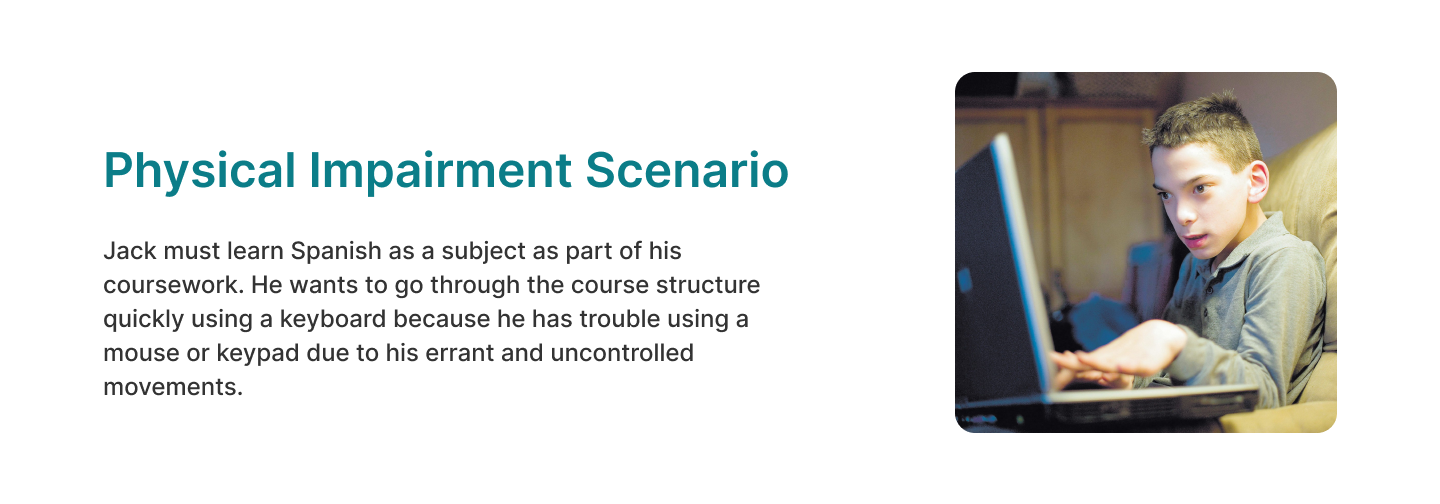 Physical Impairment Scenario

Jack must learn Spanish as a subject as part of his coursework. He wants to go through the course structure quickly using a keyboard because he has trouble using a mouse or keypad due to his errant and uncontrolled movements.